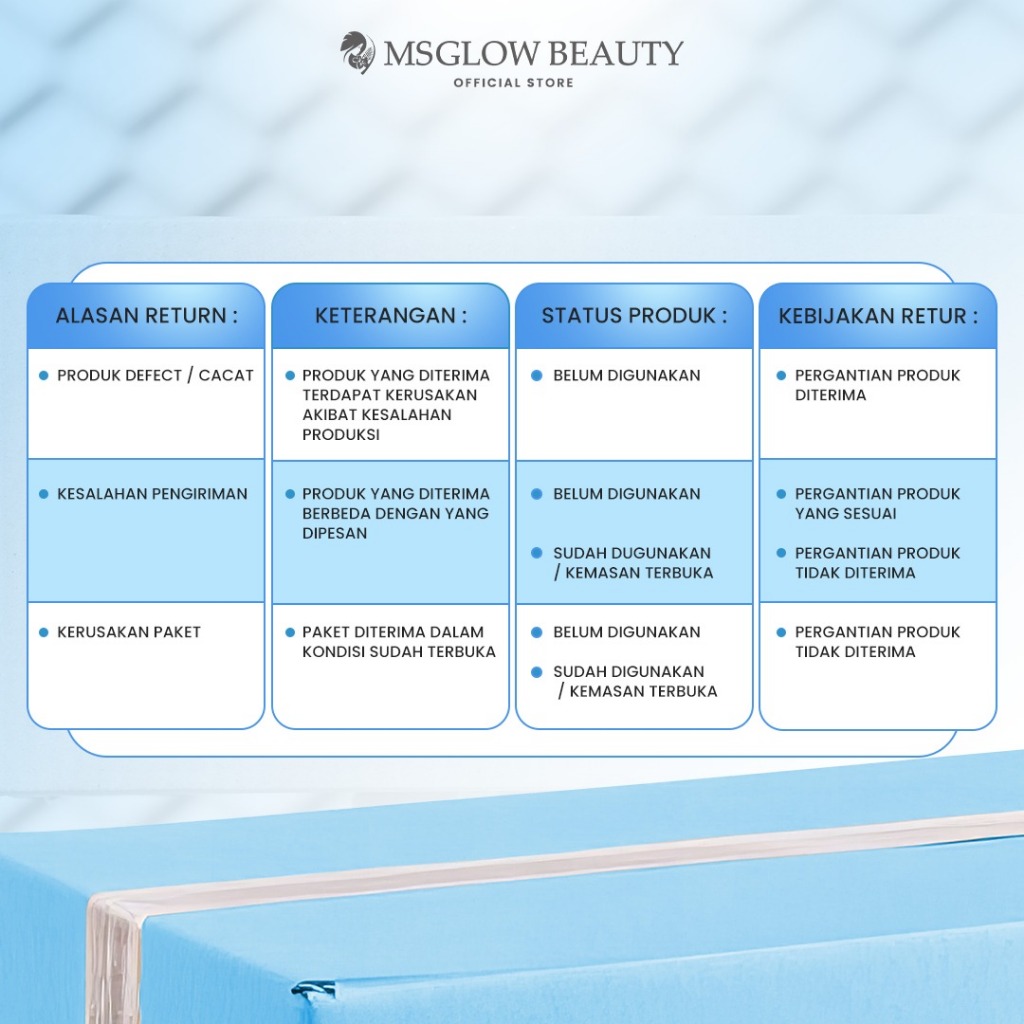 MSGLOW BEAUTY
OFFICIAL STORE

| ALASAN RETURN : | KETERANGAN : | STATUS PRODUK : | KEBIJAKAN RETUR : |
|---|---|---|---|
| • PRODUK DEFECT / CACAT | • PRODUK YANG DITERIMA TERDAPAT KERUSAKAN AKIBAT KESALAHAN PRODUKSI | • BELUM DIGUNAKAN | • PERGANTIAN PRODUK DITERIMA |
| • KESALAHAN PENGIRIMAN | • PRODUK YANG DITERIMA BERBEDA DENGAN YANG DIPESAN | • BELUM DIGUNAKAN • SUDAH DUGUNAKAN / KEMASAN TERBUKA | • PERGANTIAN PRODUK YANG SESUAI • PERGANTIAN PRODUK TIDAK DITERIMA |
| • KERUSAKAN PAKET | • PAKET DITERIMA DALAM KONDISI SUDAH TERBUKA | • BELUM DIGUNAKAN • SUDAH DIGUNAKAN / KEMASAN TERBUKA | • PERGANTIAN PRODUK TIDAK DITERIMA |